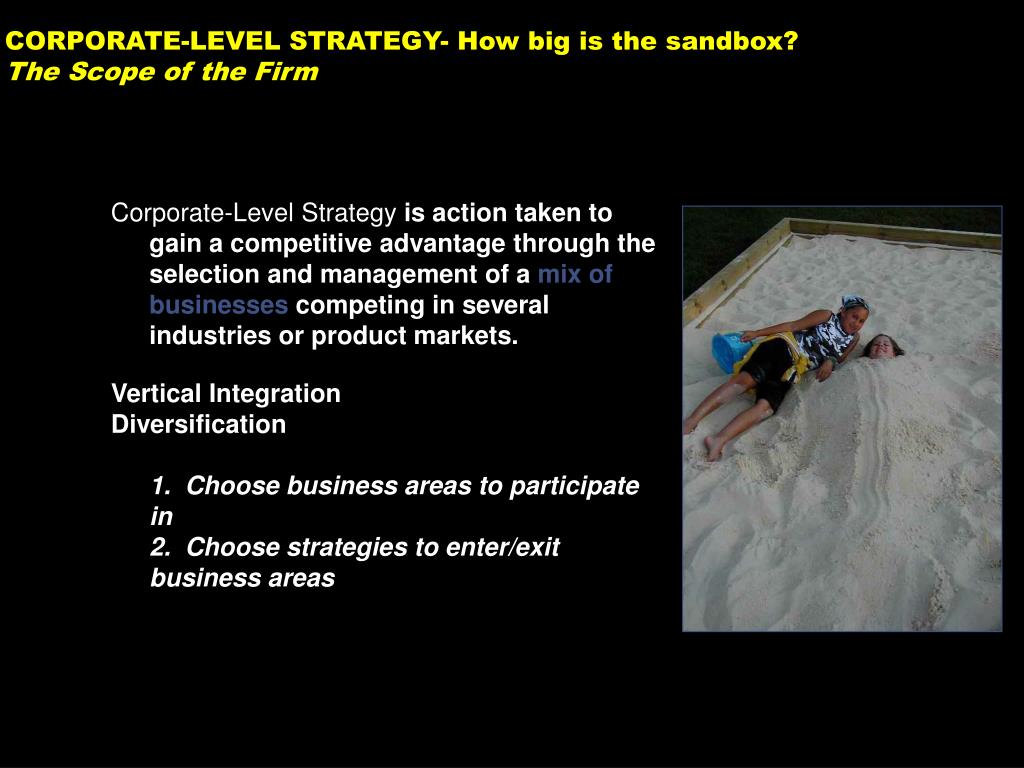 CORPORATE-LEVEL STRATEGY- How big is the sandbox?
The Scope of the Firm

Corporate-Level Strategy is action taken to gain a competitive advantage through the selection and management of a mix of businesses competing in several industries or product markets.

Vertical Integration
Diversification

1. Choose business areas to participate in
2. Choose strategies to enter/exit business areas